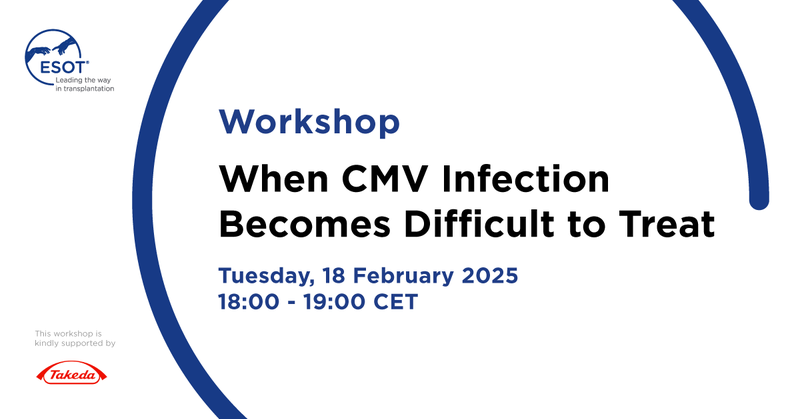 ESOT®
Leading the way in transplantation

Workshop

When CMV Infection Becomes Difficult to Treat

Tuesday, 18 February 2025
18:00 - 19:00 CET

This workshop is kindly supported by

Takeda